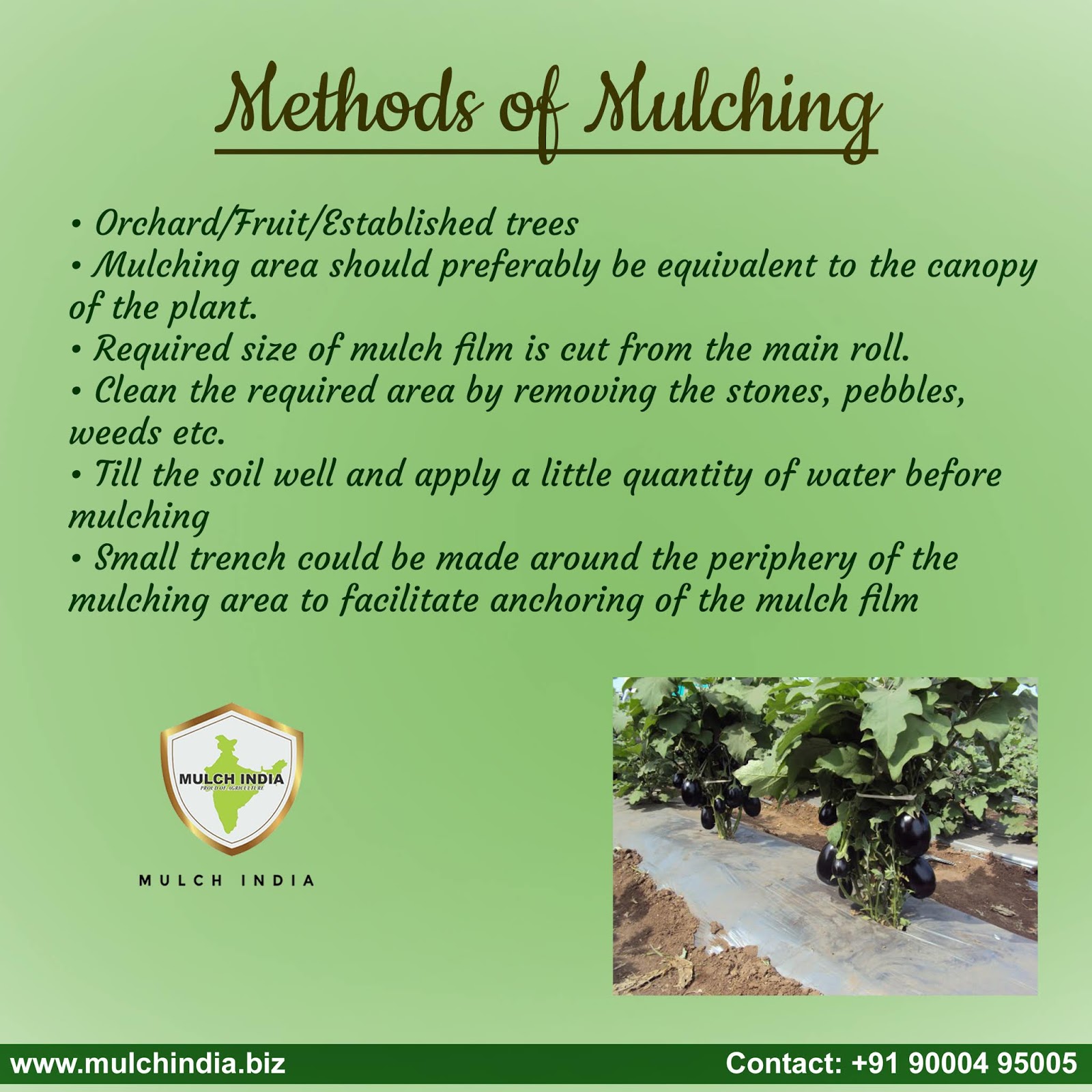 Methods of Mulching

• Orchard/Fruit/Established trees
• Mulching area should preferably be equivalent to the canopy of the plant.
• Required size of mulch film is cut from the main roll.
• Clean the required area by removing the stones, pebbles, weeds etc.
• Till the soil well and apply a little quantity of water before mulching
• Small trench could be made around the periphery of the mulching area to facilitate anchoring of the mulch film

MULCH INDIA
PROUD OF AGRICULTURE

MULCH INDIA

www.mulchindia.biz
Contact: +91 90004 95005